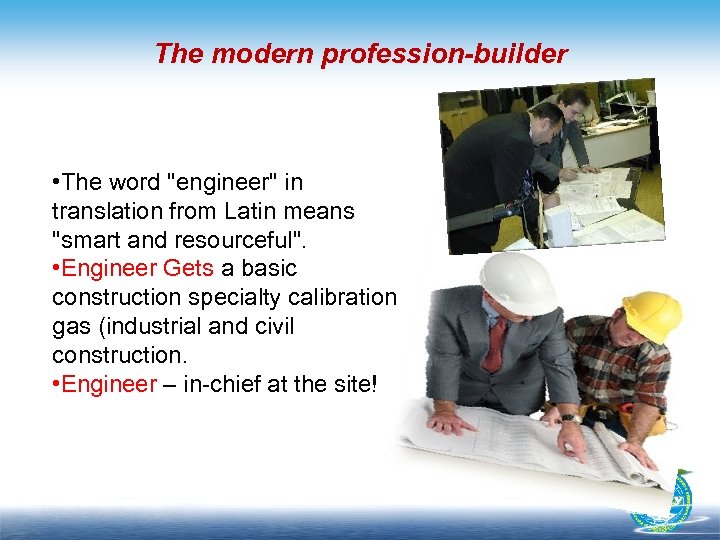 The modern profession-builder

•The word "engineer" in translation from Latin means "smart and resourceful".

•Engineer Gets a basic construction specialty calibration gas (industrial and civil construction.

•Engineer – in-chief at the site!